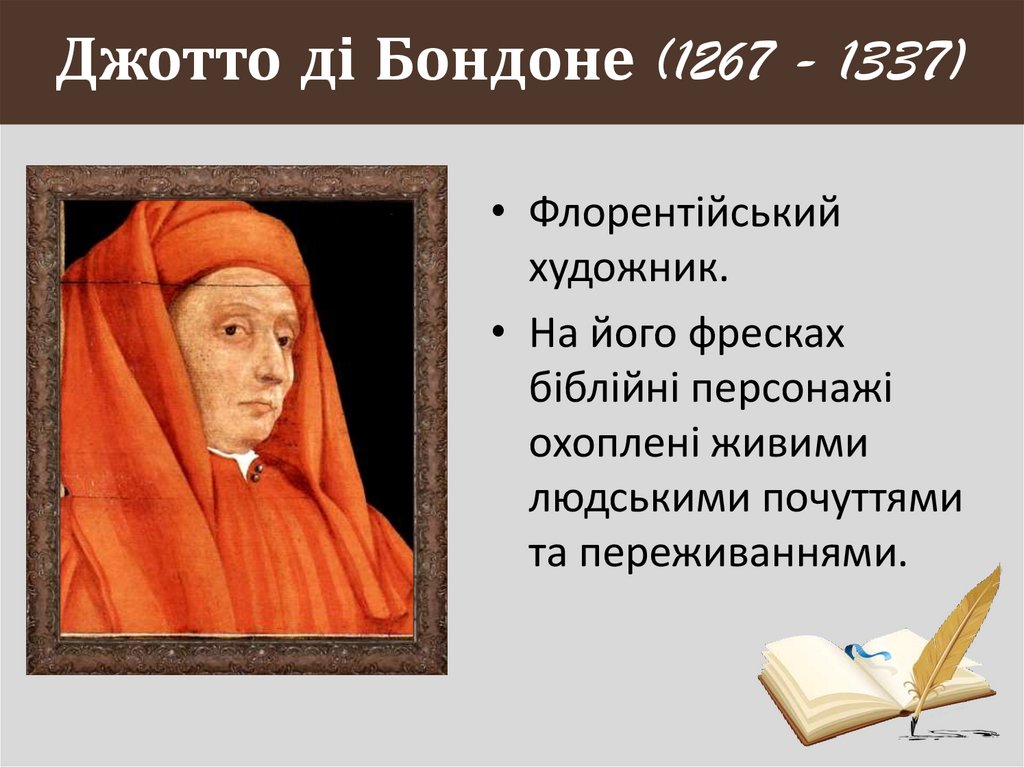 Джотто ді Бондоне (1267 - 1337)

• Флорентійський художник.
• На його фресках біблійні персонажі охоплені живими людськими почуттями та переживаннями.